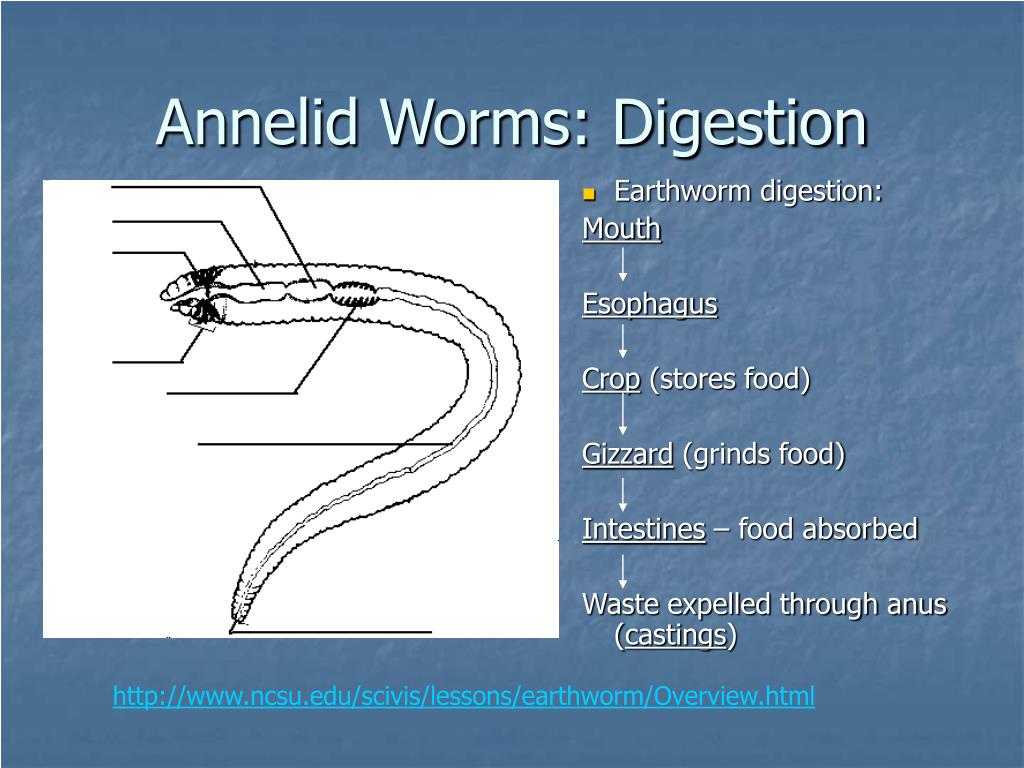 Annelid Worms: Digestion

Earthworm digestion:
Mouth

Esophagus

Crop (stores food)

Gizzard (grinds food)

Intestines – food absorbed

Waste expelled through anus (castings)

http://www.ncsu.edu/scivis/lessons/earthworm/Overview.html